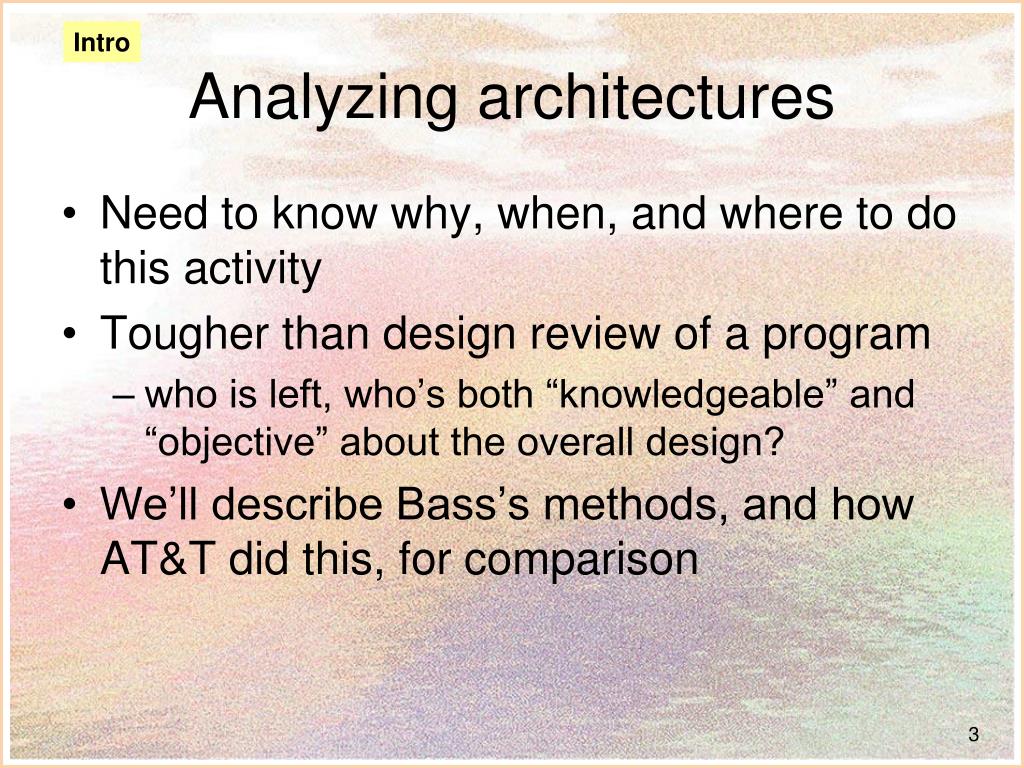 Intro

Analyzing architectures

• Need to know why, when, and where to do this activity
• Tougher than design review of a program
– who is left, who’s both “knowledgeable” and “objective” about the overall design?
• We’ll describe Bass’s methods, and how AT&T did this, for comparison

3